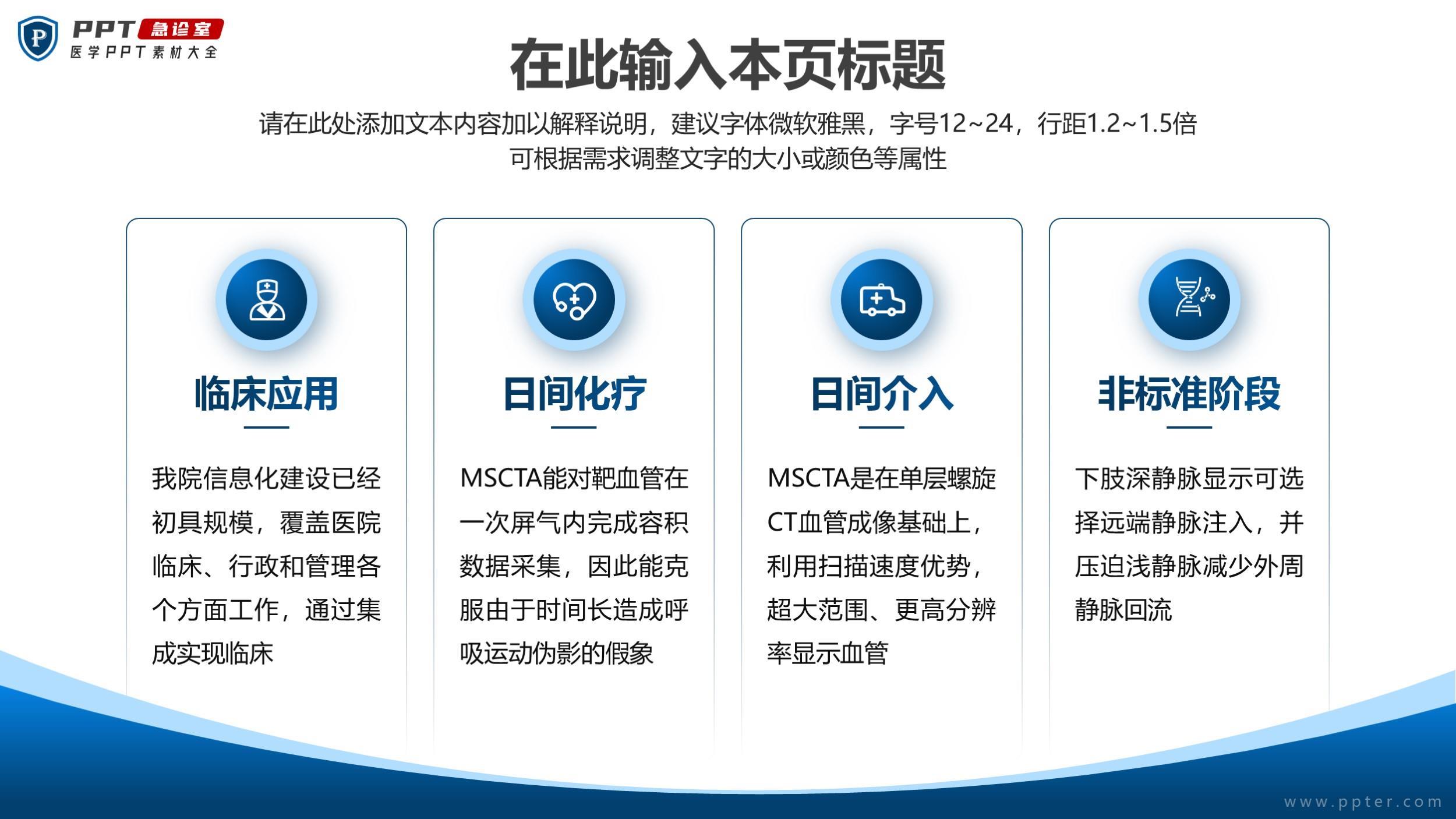 P PPT 急诊室
医学PPT素材大全

在此输入本页标题

请在此处添加文本内容加以解释说明，建议字体微软雅黑，字号12~24，行距1.2~1.5倍
可根据需求调整文字的大小或颜色等属性

临床应用

我院信息化建设已经初具规模，覆盖医院临床、行政和管理各个方面工作，通过集成实现临床

日间化疗

MSCTA能对靶血管在一次屏气内完成容积数据采集，因此能克服由于时间长造成呼吸运动伪影的假象

日间介入

MSCTA是在单层螺旋CT血管成像基础上，利用扫描速度优势，超大范围、更高分辨率显示血管

非标准阶段

下肢深静脉显示可选择远端静脉注入，并压迫浅静脉减少外周静脉回流

www.ppter.com